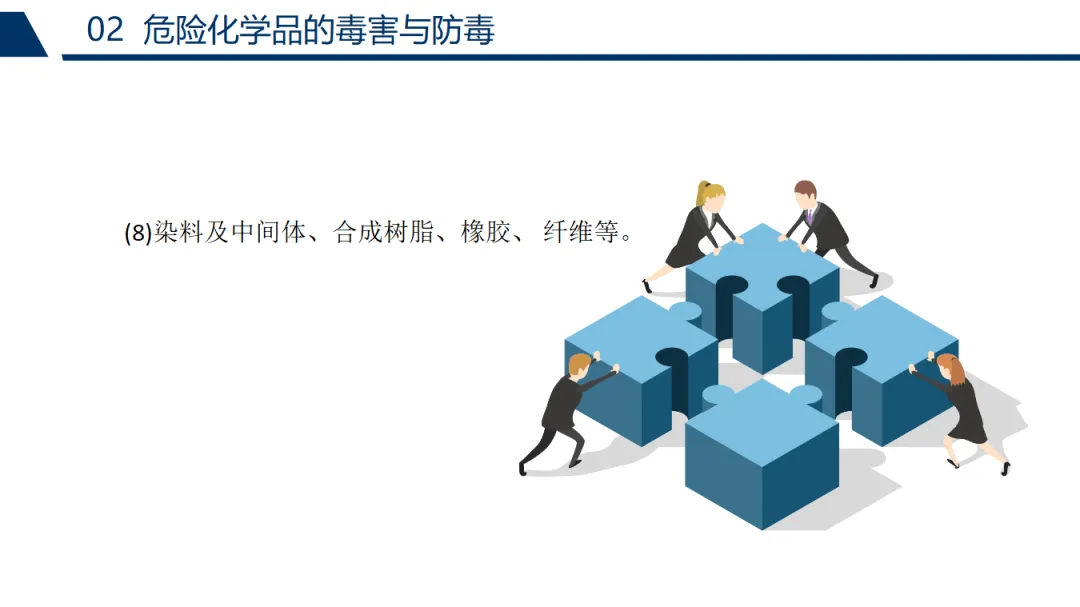 02 危险化学品的毒害与防毒

(8)染料及中间体、合成树脂、橡胶、 纤维等。